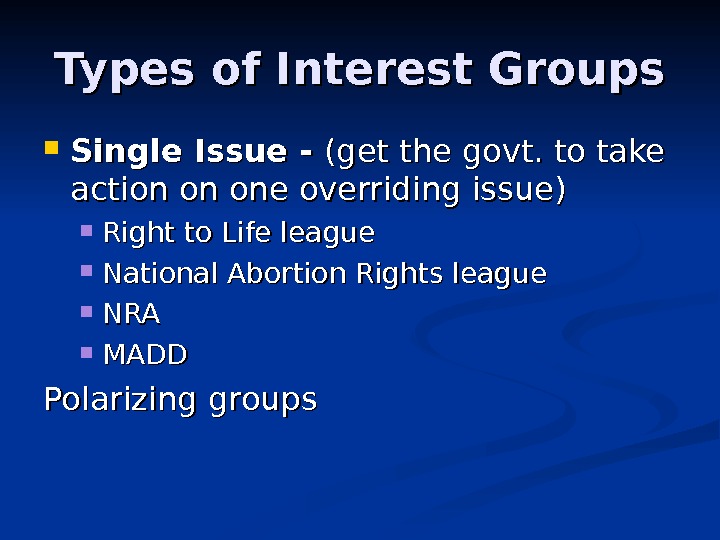 Types of Interest Groups

Single Issue - (get the govt. to take action on one overriding issue)

Right to Life league

National Abortion Rights league

NRA

MADD

Polarizing groups